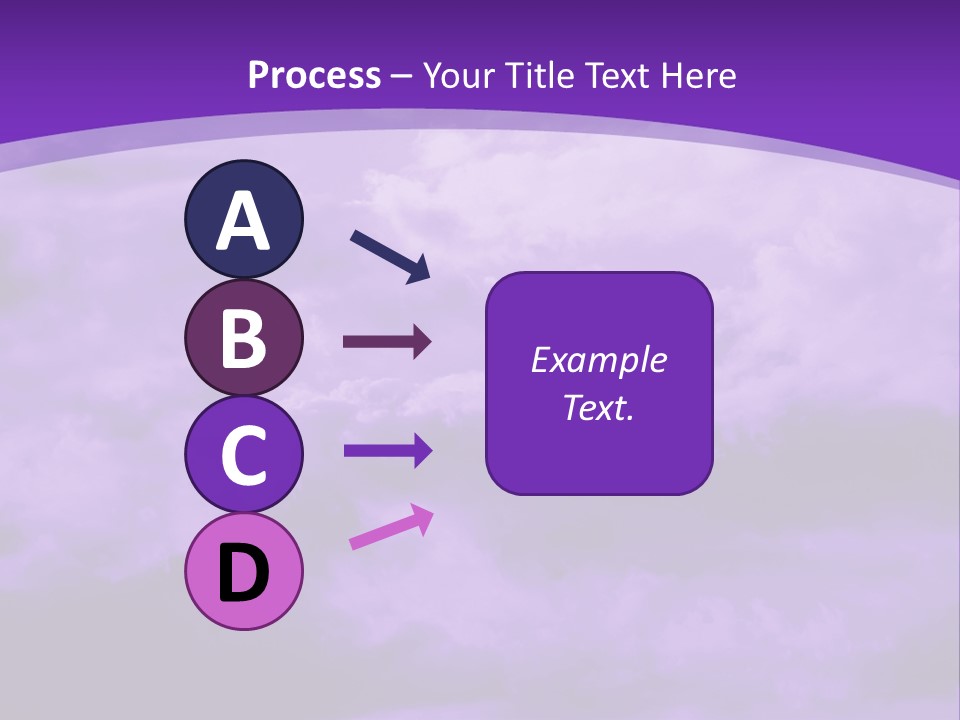 Process – Your Title Text Here

A

B

C

D

Example Text.